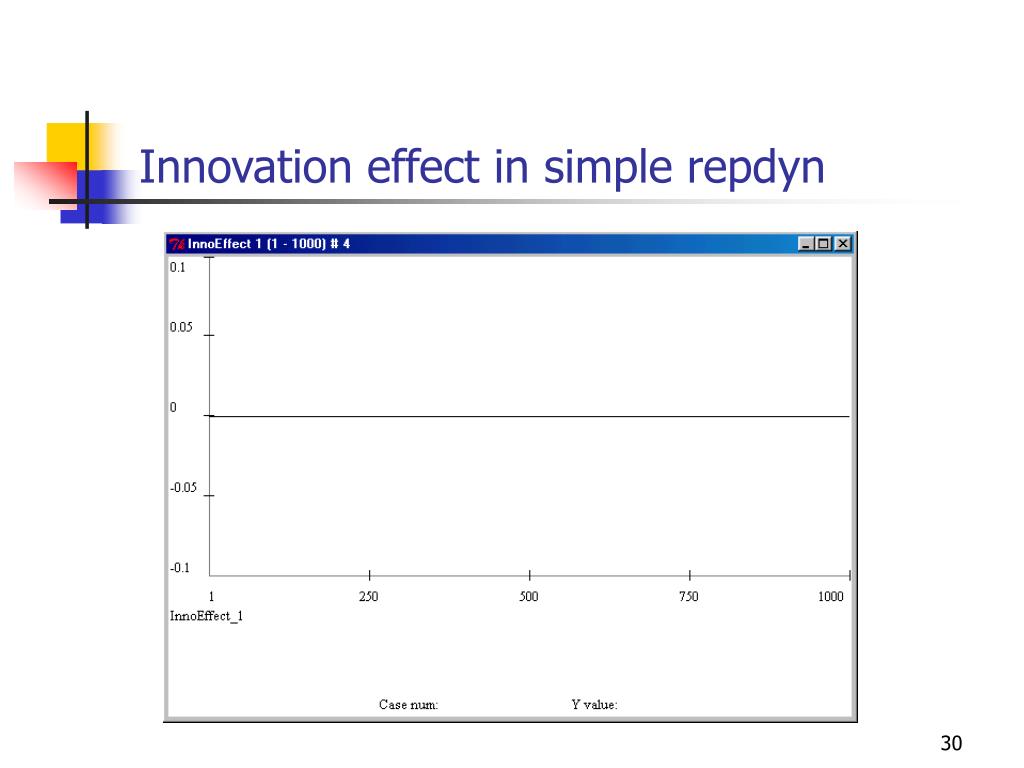 Innovation effect in simple repdyn

InnoEffect 1 (1 - 1000) # 4

0.1

0.05

0

-0.05

-0.1

1

250

500

750

1000

InnoEffect_1

Case num:

Y value:

30